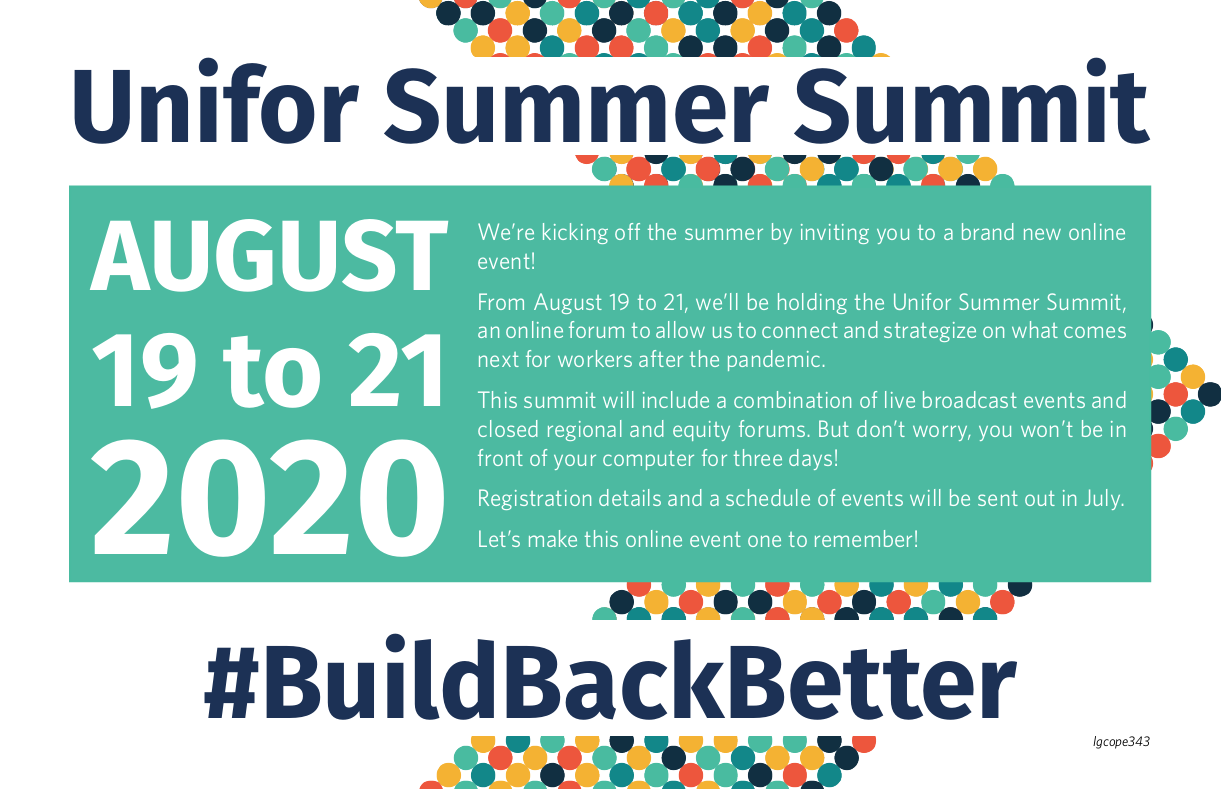 Unifor Summer Summit

AUGUST
19 to 21
2020

We're kicking off the summer by inviting you to a brand new online event!

From August 19 to 21, we'll be holding the Unifor Summer Summit, an online forum to allow us to connect and strategize on what comes next for workers after the pandemic.

This summit will include a combination of live broadcast events and closed regional and equity forums. But don't worry, you won't be in front of your computer for three days!

Registration details and a schedule of events will be sent out in July.

Let's make this online event one to remember!

#BuildBackBetter

lgcope343